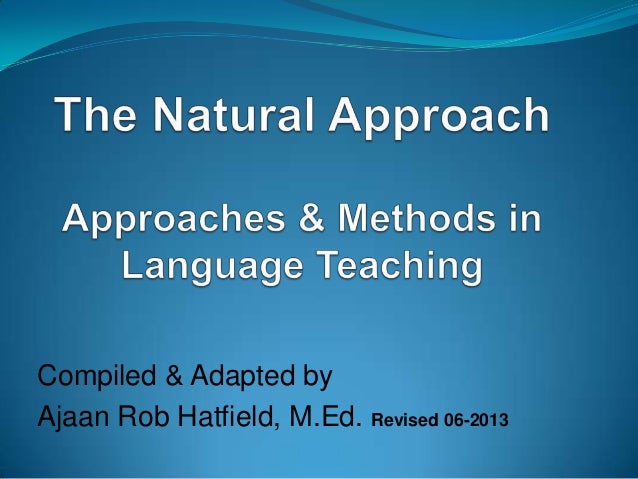 The Natural Approach

Approaches & Methods in Language Teaching

Compiled & Adapted by
Ajaan Rob Hatfield, M.Ed. Revised 06-2013